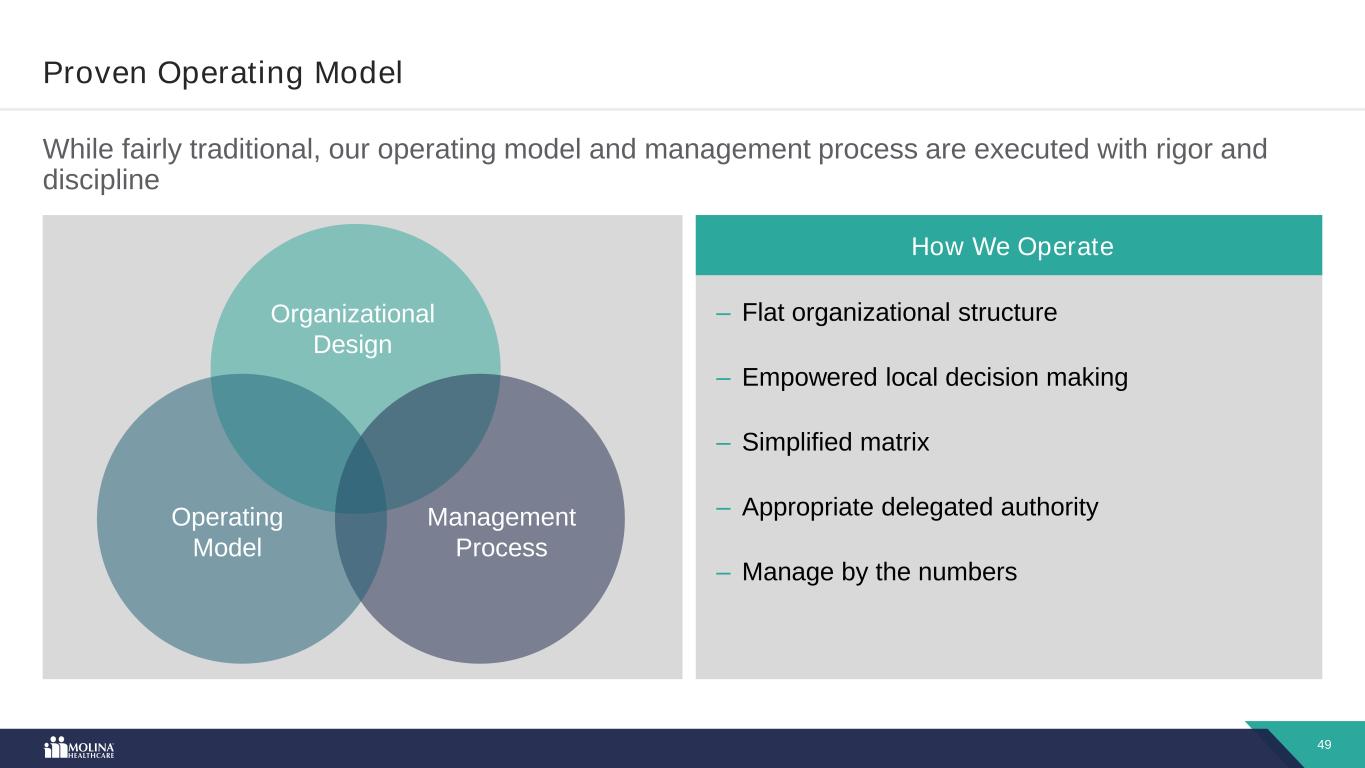 Proven Operating Model

While fairly traditional, our operating model and management process are executed with rigor and discipline

Organizational Design

Operating Model

Management Process

How We Operate

– Flat organizational structure

– Empowered local decision making

– Simplified matrix

– Appropriate delegated authority

– Manage by the numbers

MOLINA HEALTHCARE

49